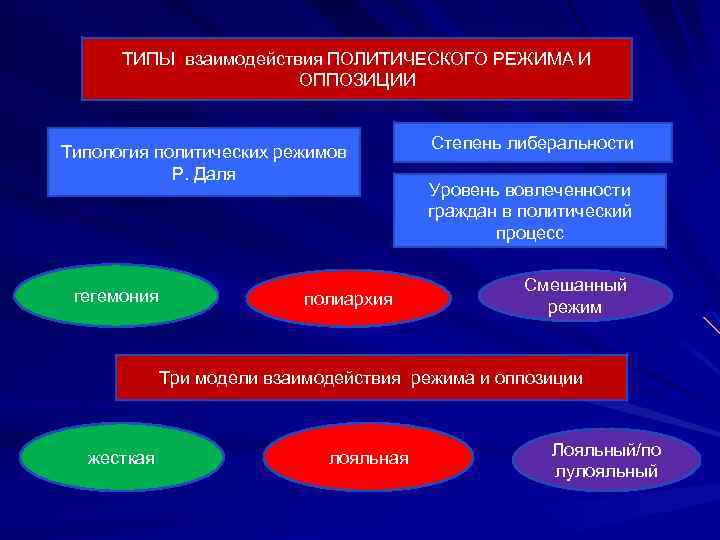 ТИПЫ взаимодействия ПОЛИТИЧЕСКОГО РЕЖИМА И ОППОЗИЦИИ

Типология политических режимов Р. Даля

Степень либеральности

Уровень вовлеченности граждан в политический процесс

гегемония

полиархия

Смешанный режим

Три модели взаимодействия режима и оппозиции

жесткая

лояльная

Лояльный/по лулояльный